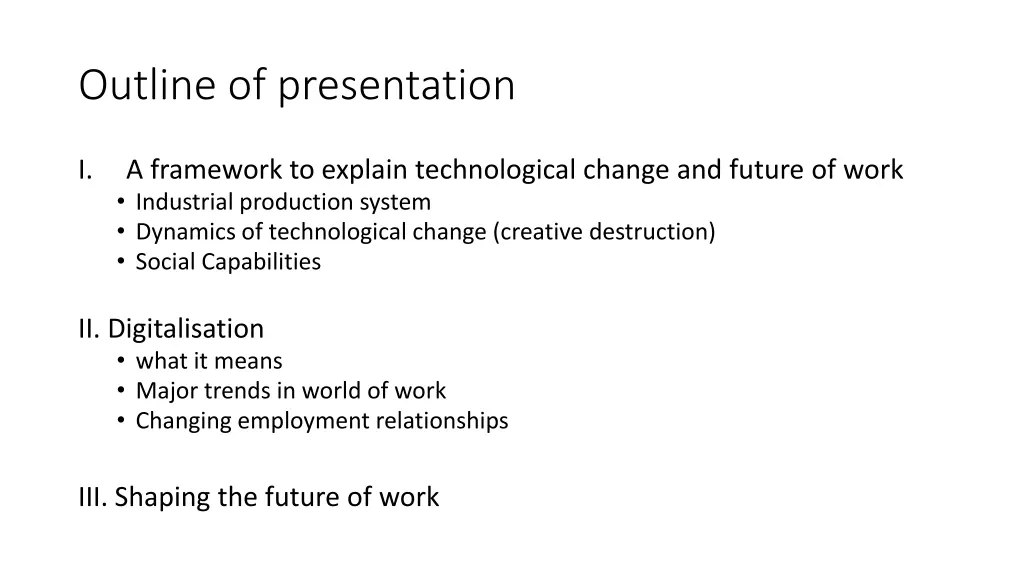 Outline of presentation

I. A framework to explain technological change and future of work
• Industrial production system
• Dynamics of technological change (creative destruction)
• Social Capabilities

II. Digitalisation
• what it means
• Major trends in world of work
• Changing employment relationships

III. Shaping the future of work